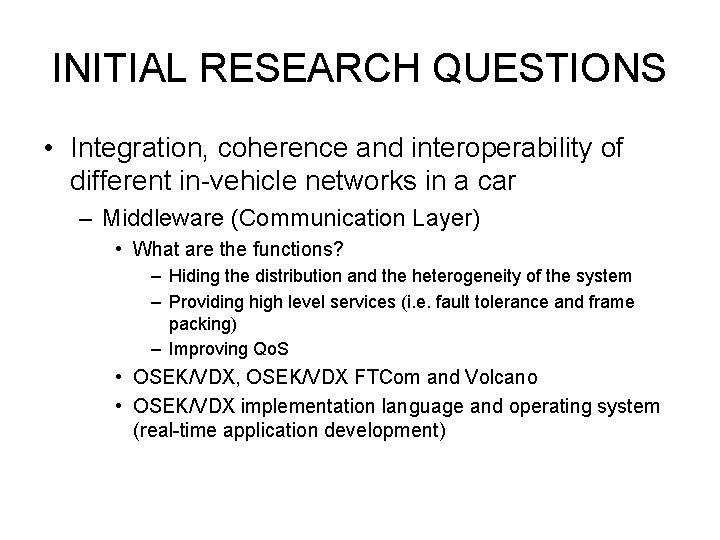 INITIAL RESEARCH QUESTIONS

• Integration, coherence and interoperability of different in-vehicle networks in a car
  – Middleware (Communication Layer)
    • What are the functions?
      – Hiding the distribution and the heterogeneity of the system
      – Providing high level services (i.e. fault tolerance and frame packing)
      – Improving QoS
    • OSEK/VDX, OSEK/VDX FTCom and Volcano
    • OSEK/VDX implementation language and operating system (real-time application development)